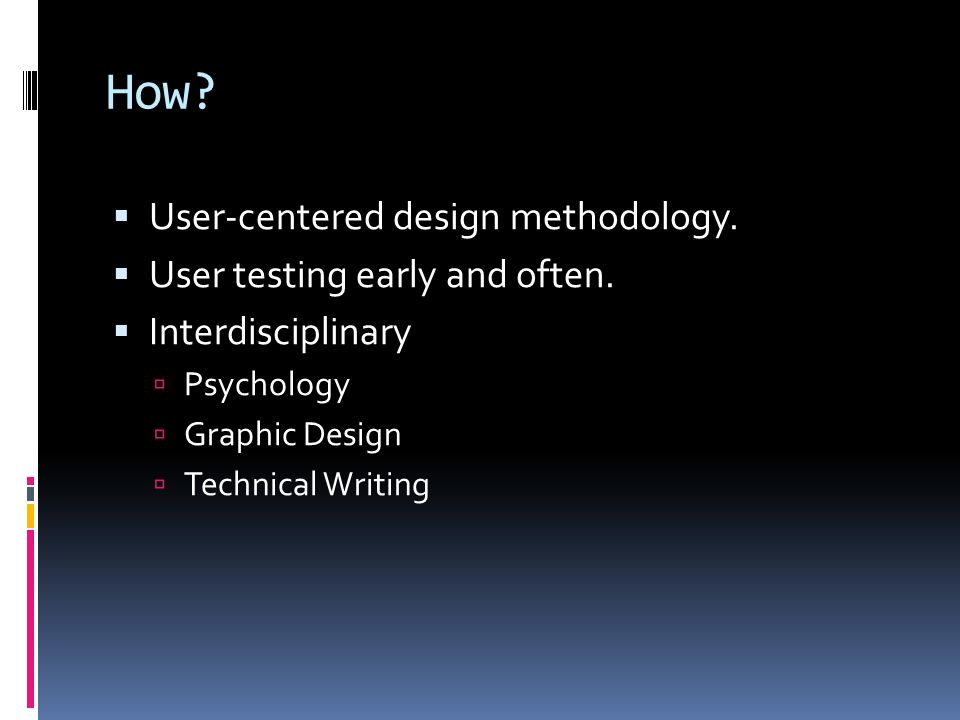 How?

- User-centered design methodology.
- User testing early and often.
- Interdisciplinary
  - Psychology
  - Graphic Design
  - Technical Writing